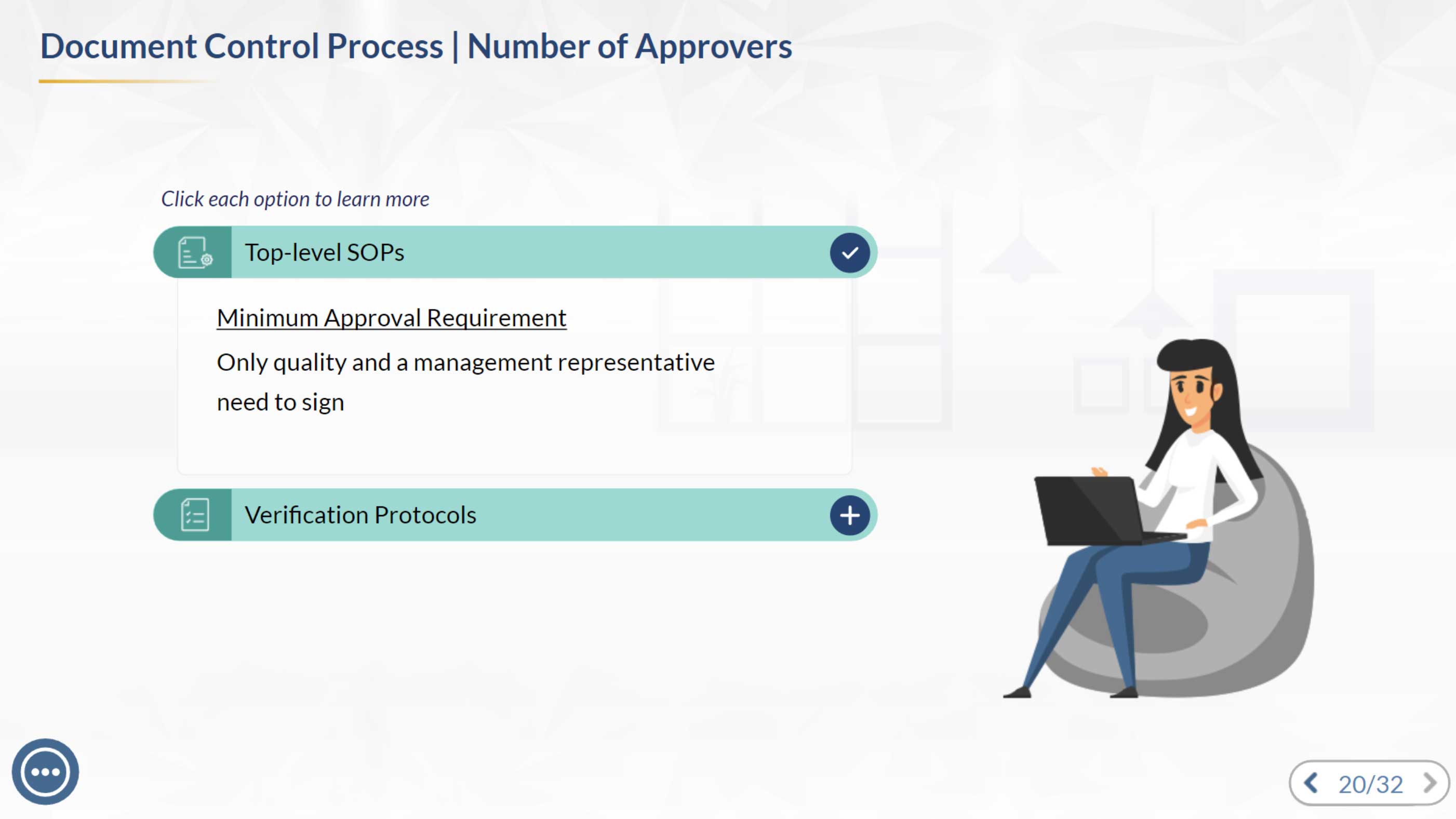 Document Control Process | Number of Approvers

Click each option to learn more

Top-level SOPs

Minimum Approval Requirement

Only quality and a management representative need to sign

Verification Protocols

20/32